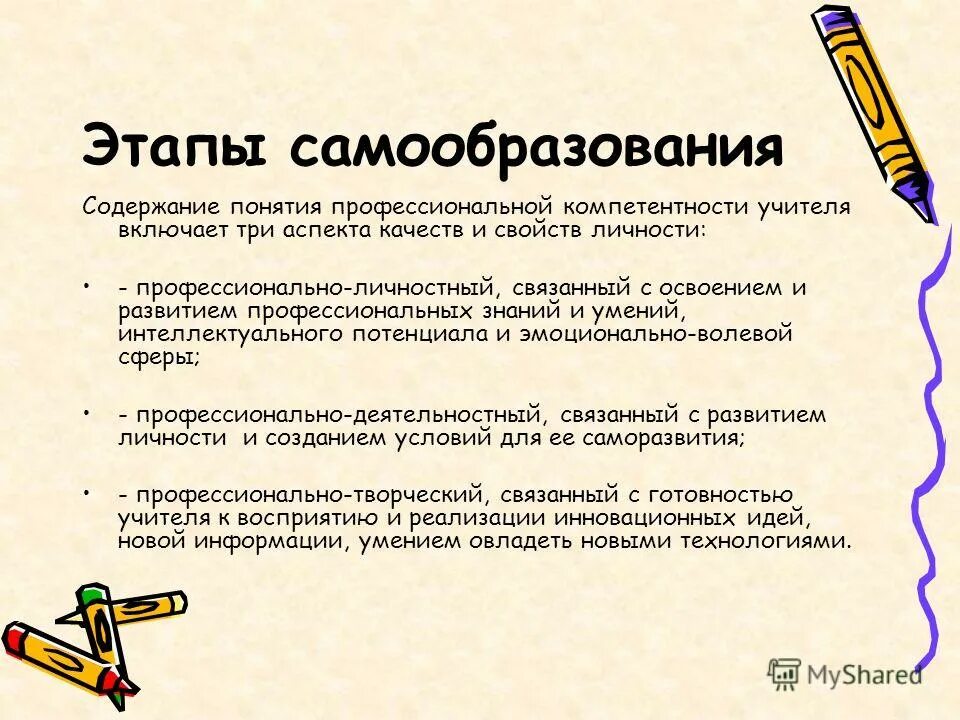 Этапы самообразования

Содержание понятия профессиональной компетентности учителя включает три аспекта качеств и свойств личности:

• - профессионально-личностный, связанный с освоением и развитием профессиональных знаний и умений, интеллектуального потенциала и эмоционально-волевой сферы;

• - профессионально-деятельностный, связанный с развитием личности и созданием условий для ее саморазвития;

• - профессионально-творческий, связанный с готовностью учителя к восприятию и реализации инновационных идей, новой информации, умением овладеть новыми технологиями.

MyShared